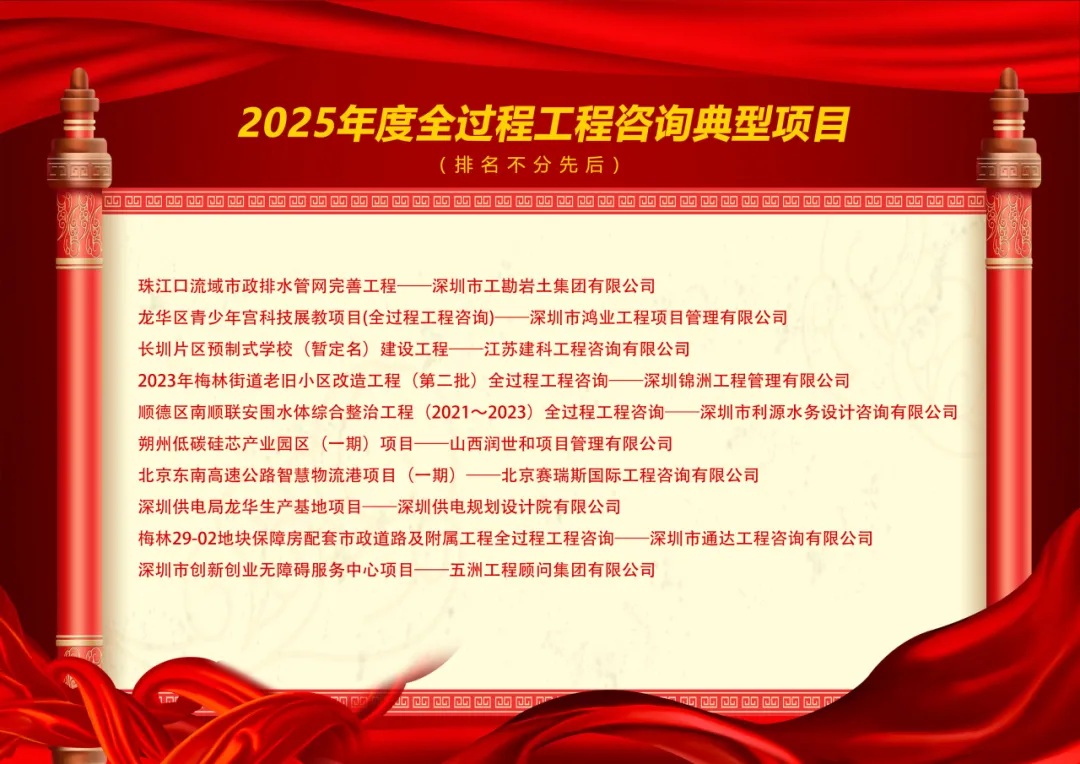 2025年度全过程工程咨询典型项目

（排名不分先后）

珠江口流域市政排水管网完善工程——深圳市工勘岩土集团有限公司

龙华区青少年宫科技展教项目(全过程工程咨询)——深圳市鸿业工程项目管理有限公司

长圳片区预制式学校（暂定名）建设工程——江苏建科工程咨询有限公司

2023年梅林街道老旧小区改造工程（第二批）全过程工程咨询——深圳锦洲工程管理有限公司

顺德区南顺联安围水体综合整治工程（2021～2023）全过程工程咨询——深圳市利源水务设计咨询有限公司

朔州低碳硅芯产业园区（一期）项目——山西润世和项目管理有限公司

北京东南高速公路智慧物流港项目（一期）——北京赛瑞斯国际工程咨询有限公司

深圳供电局龙华生产基地项目——深圳供电规划设计院有限公司

梅林29-02地块保障房配套市政道路及附属工程全过程工程咨询——深圳市通达工程咨询有限公司

深圳市创新创业无障碍服务中心项目——五洲工程顾问集团有限公司